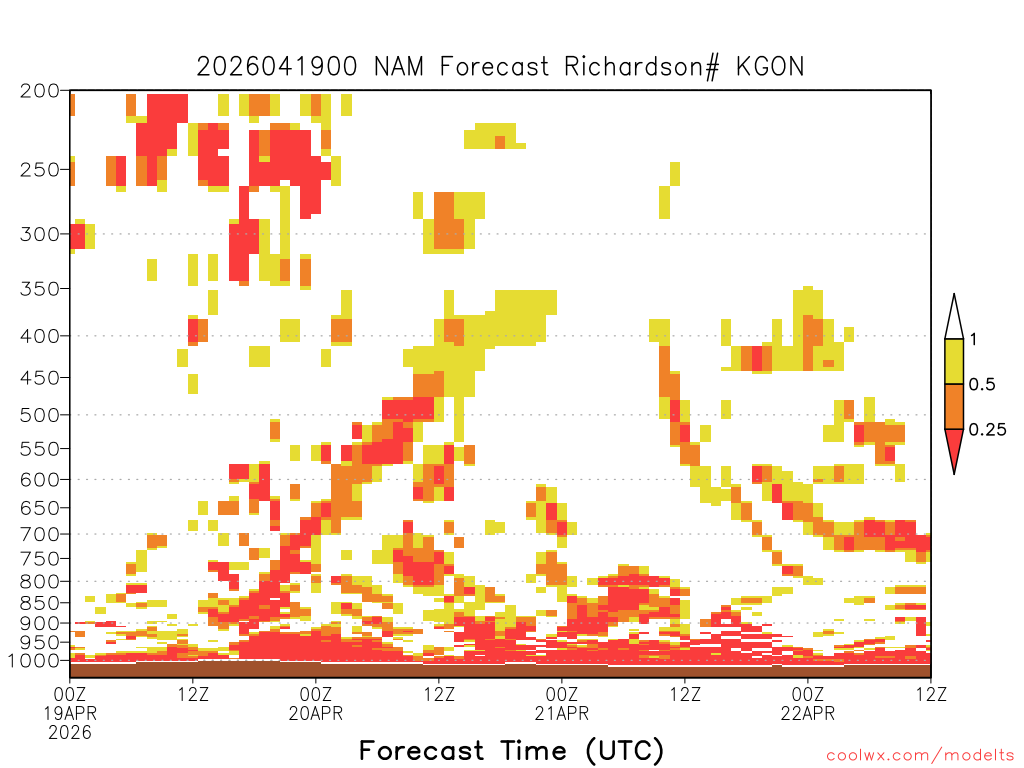 2026041900 NAM Forecast Richardson# KGON

200
250
300
350
400
450
500
550
600
650
700
750
800
850
900
950
1000

1
0.5
0.25

00Z 19APR 2026
12Z
00Z 20APR
12Z
00Z 21APR
12Z
00Z 22APR
12Z

Forecast Time (UTC)

coolwx.com/modelts